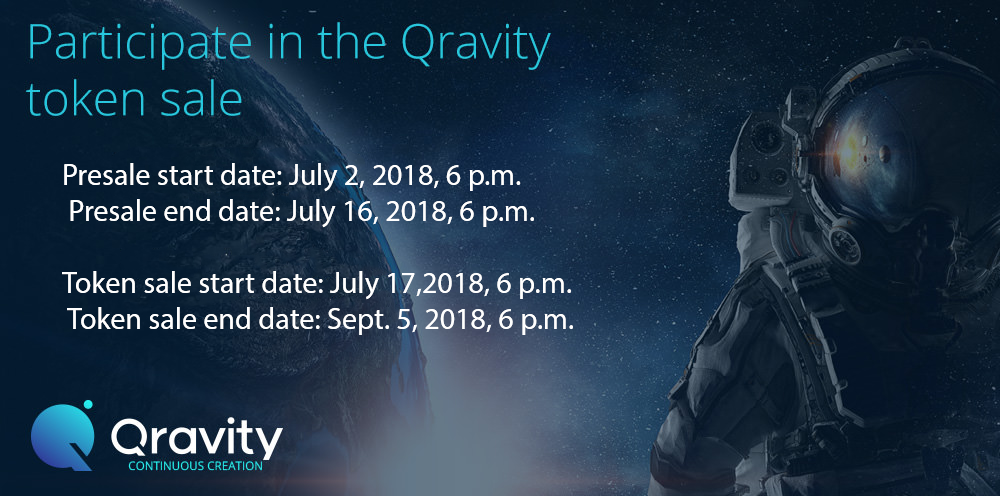 Participate in the Qravity token sale

Presale start date: July 2, 2018, 6 p.m.
Presale end date: July 16, 2018, 6 p.m.

Token sale start date: July 17,2018, 6 p.m.
Token sale end date: Sept. 5, 2018, 6 p.m.

Qravity
CONTINUOUS CREATION